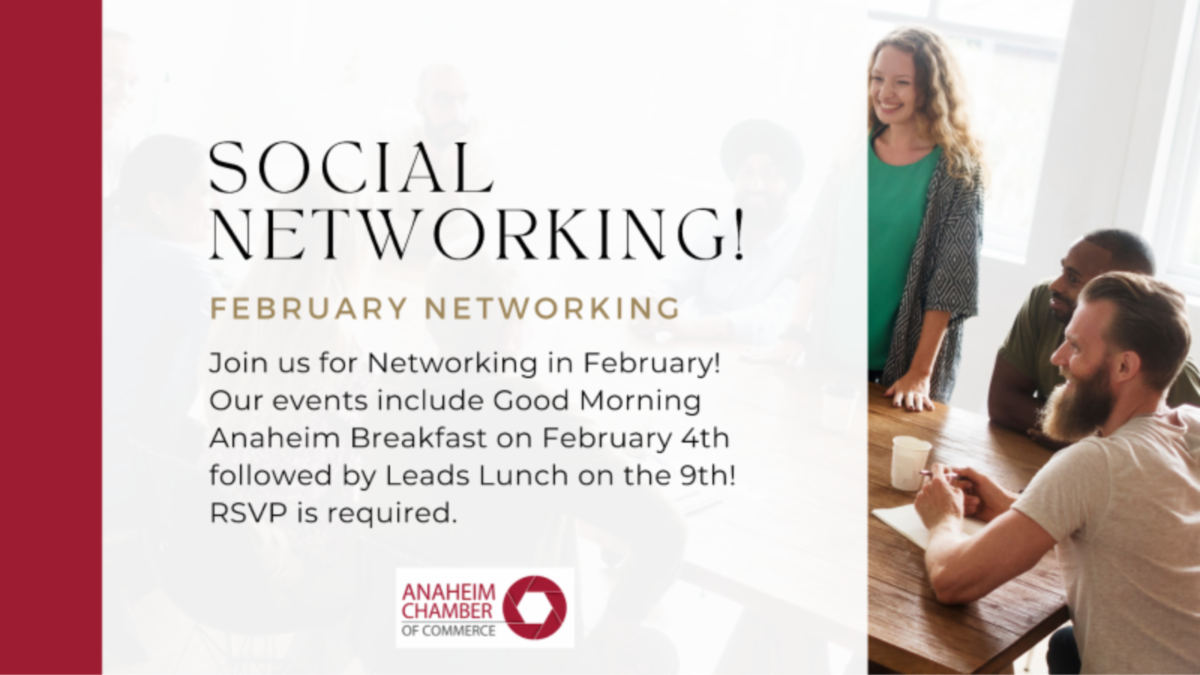 SOCIAL NETWORKING!

FEBRUARY NETWORKING

Join us for Networking in February! Our events include Good Morning Anaheim Breakfast on February 4th followed by Leads Lunch on the 9th! RSVP is required.

ANAHEIM CHAMBER OF COMMERCE